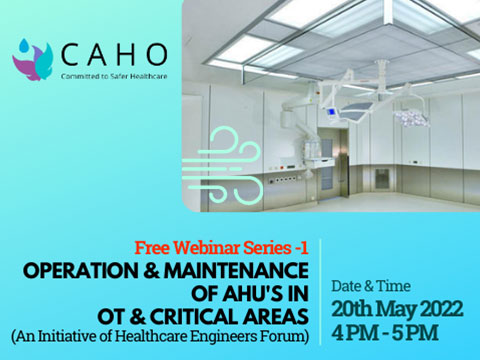 CAHO
Committed to Safer Healthcare

Free Webinar Series -1
OPERATION & MAINTENANCE OF AHU'S IN OT & CRITICAL AREAS
(An Initiative of Healthcare Engineers Forum)

Date & Time
20th May 2022
4 PM - 5 PM